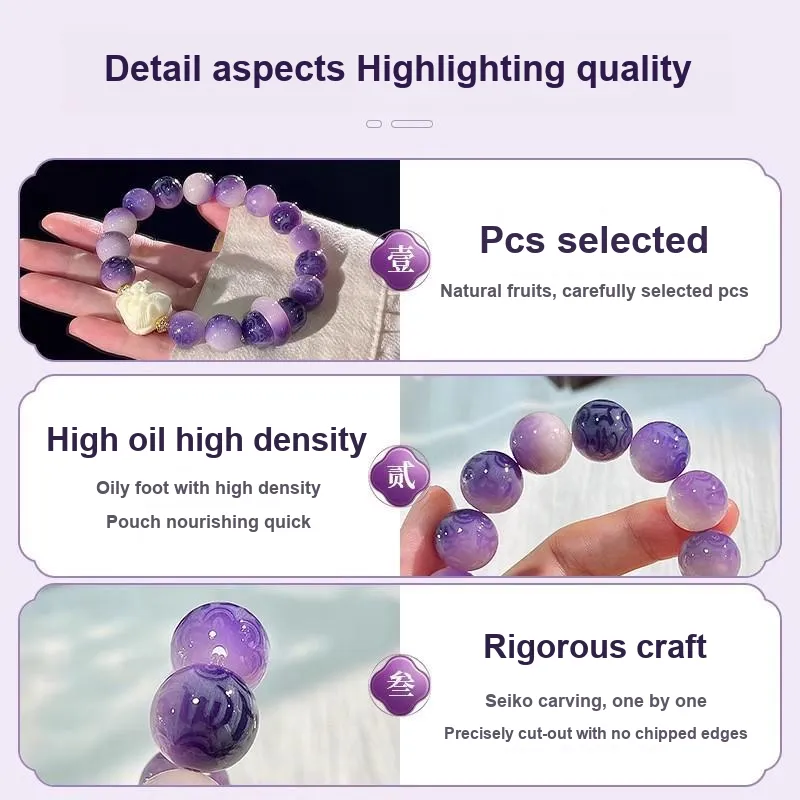 Detail aspects Highlighting quality

壹

Pcs selected

Natural fruits, carefully selected pcs

High oil high density

Oily foot with high density

Pouch nourishing quick

贰

叁

Rigorous craft

Seiko carving, one by one

Precisely cut-out with no chipped edges